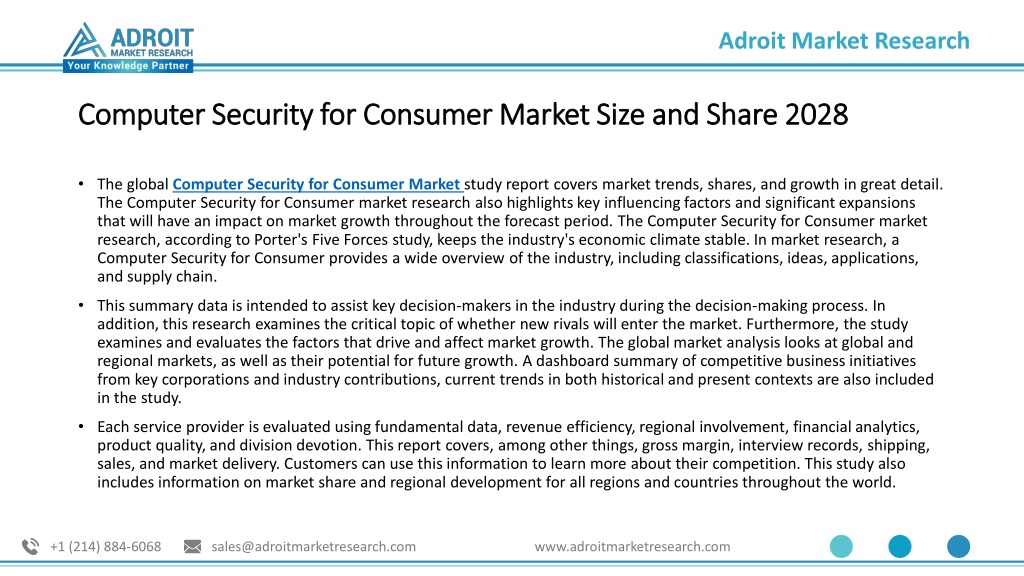 ADROIT MARKET RESEARCH
Your Knowledge Partner

Adroit Market Research

Computer Security for Consumer Market Size and Share 2028

• The global Computer Security for Consumer Market study report covers market trends, shares, and growth in great detail. The Computer Security for Consumer market research also highlights key influencing factors and significant expansions that will have an impact on market growth throughout the forecast period. The Computer Security for Consumer market research, according to Porter's Five Forces study, keeps the industry's economic climate stable. In market research, a Computer Security for Consumer provides a wide overview of the industry, including classifications, ideas, applications, and supply chain.

• This summary data is intended to assist key decision-makers in the industry during the decision-making process. In addition, this research examines the critical topic of whether new rivals will enter the market. Furthermore, the study examines and evaluates the factors that drive and affect market growth. The global market analysis looks at global and regional markets, as well as their potential for future growth. A dashboard summary of competitive business initiatives from key corporations and industry contributions, current trends in both historical and present contexts are also included in the study.

• Each service provider is evaluated using fundamental data, revenue efficiency, regional involvement, financial analytics, product quality, and division devotion. This report covers, among other things, gross margin, interview records, shipping, sales, and market delivery. Customers can use this information to learn more about their competition. This study also includes information on market share and regional development for all regions and countries throughout the world.

+1 (214) 884-6068 sales@adroitmarketresearch.com www.adroitmarketresearch.com